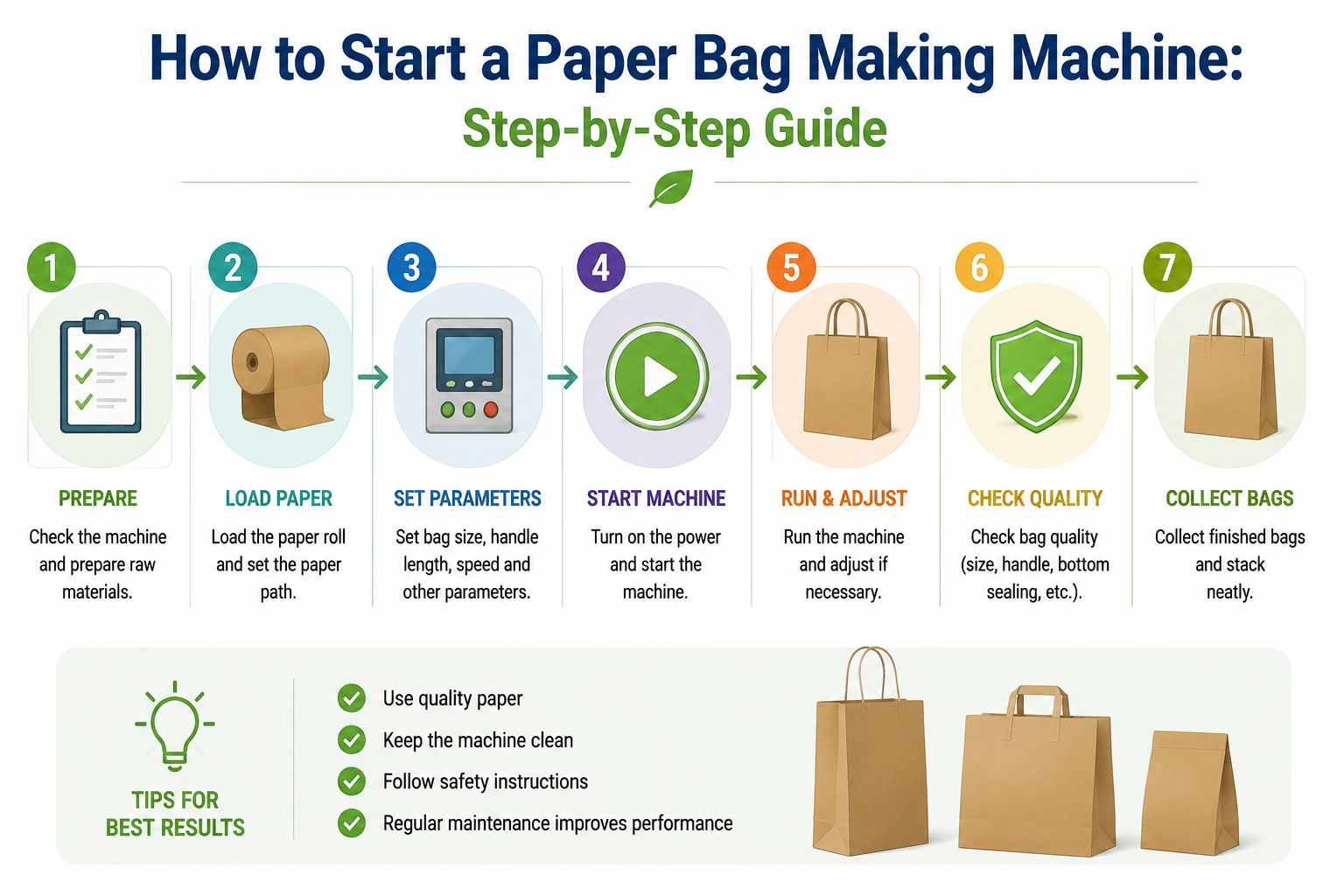 How to Start a Paper Bag Making Machine:
Step-by-Step Guide

1
PREPARE
Check the machine and prepare raw materials.

2
LOAD PAPER
Load the paper roll and set the paper path.

3
SET PARAMETERS
Set bag size, handle length, speed and other parameters.

4
START MACHINE
Turn on the power and start the machine.

5
RUN & ADJUST
Run the machine and adjust if necessary.

6
CHECK QUALITY
Check bag quality (size, handle, bottom sealing, etc.).

7
COLLECT BAGS
Collect finished bags and stack neatly.

TIPS FOR BEST RESULTS

Use quality paper
Keep the machine clean
Follow safety instructions
Regular maintenance improves performance